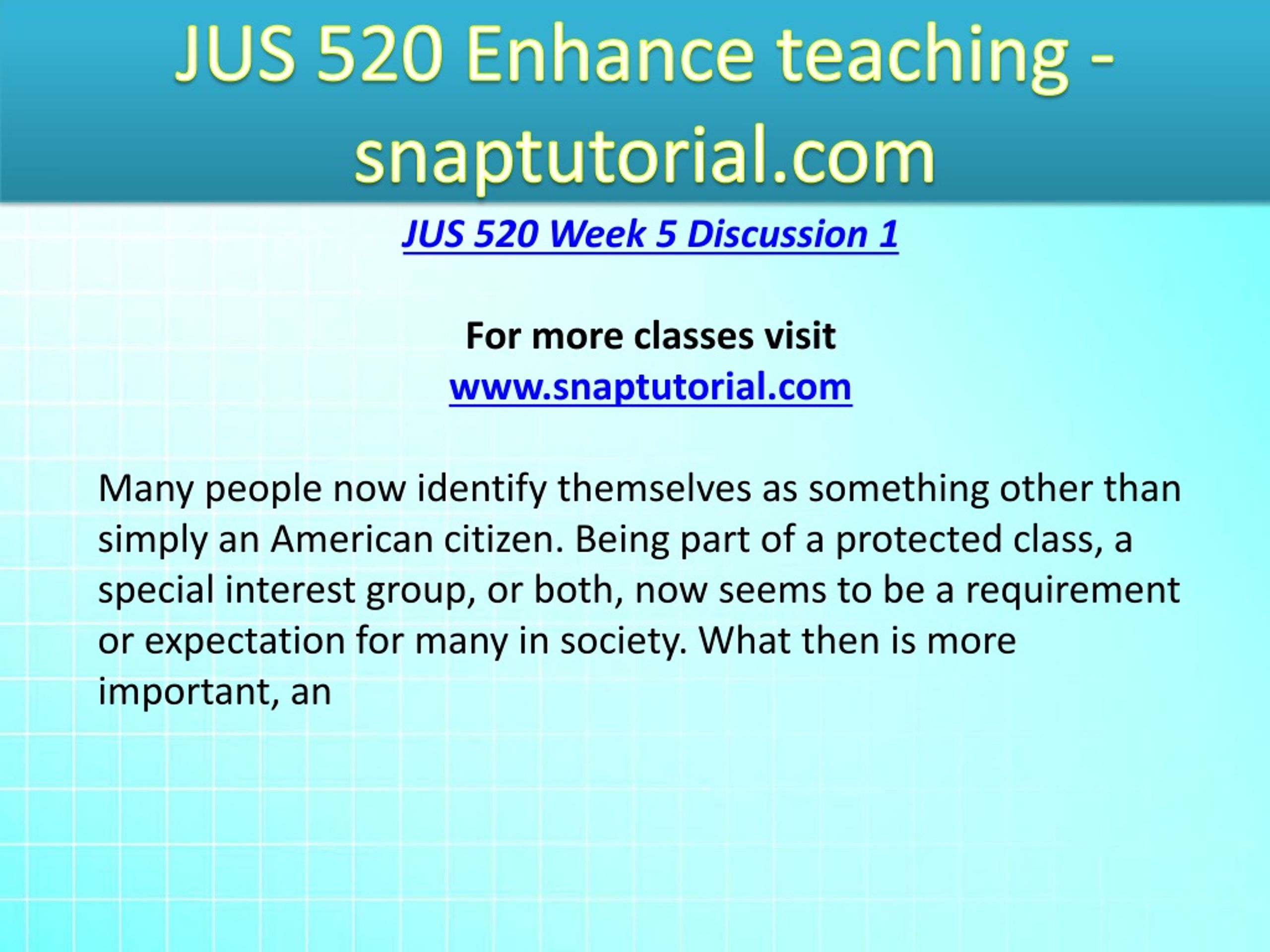 JUS 520 Enhance teaching - snaptutorial.com

JUS 520 Week 5 Discussion 1

For more classes visit
www.snaptutorial.com

Many people now identify themselves as something other than simply an American citizen. Being part of a protected class, a special interest group, or both, now seems to be a requirement or expectation for many in society. What then is more important, an